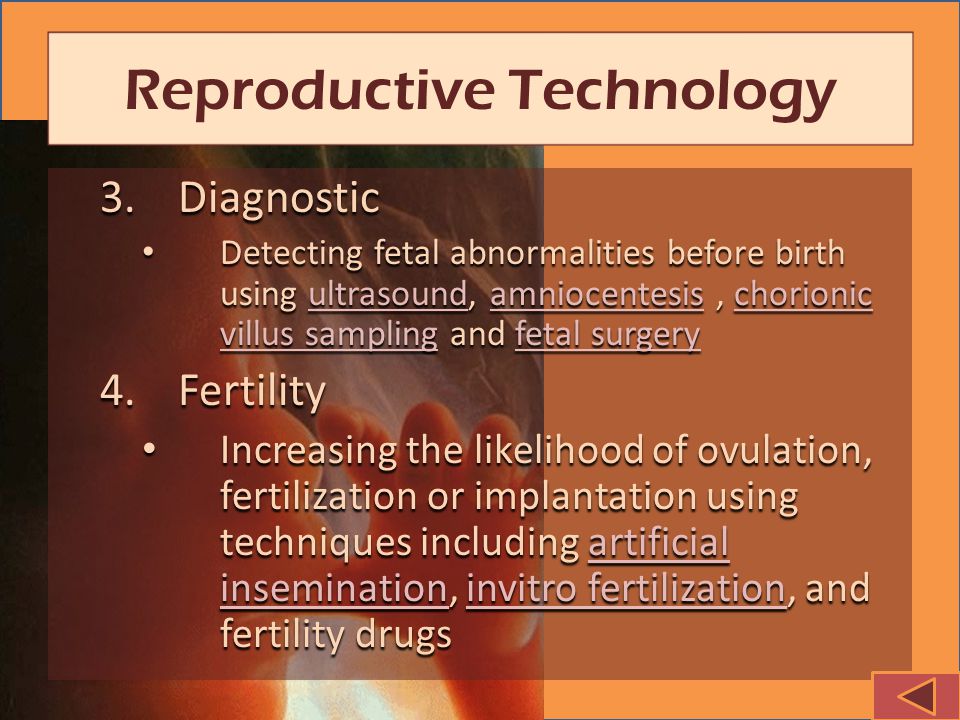 Reproductive Technology

3. Diagnostic

• Detecting fetal abnormalities before birth using ultrasound, amniocentesis , chorionic villus sampling and fetal surgery

4. Fertility

• Increasing the likelihood of ovulation, fertilization or implantation using techniques including artificial insemination, invitro fertilization, and fertility drugs